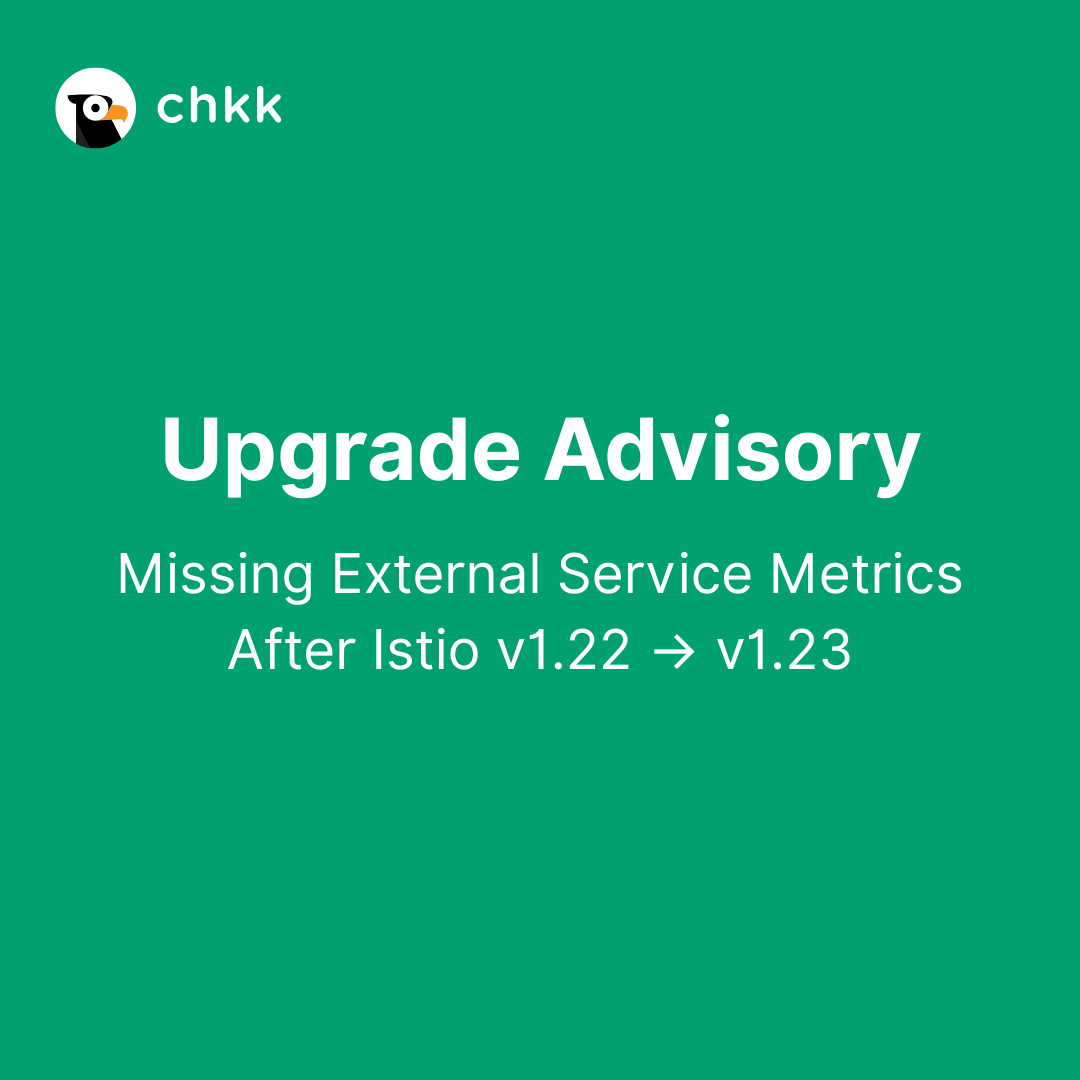 chkk

Upgrade Advisory

Missing External Service Metrics After Istio v1.22 → v1.23